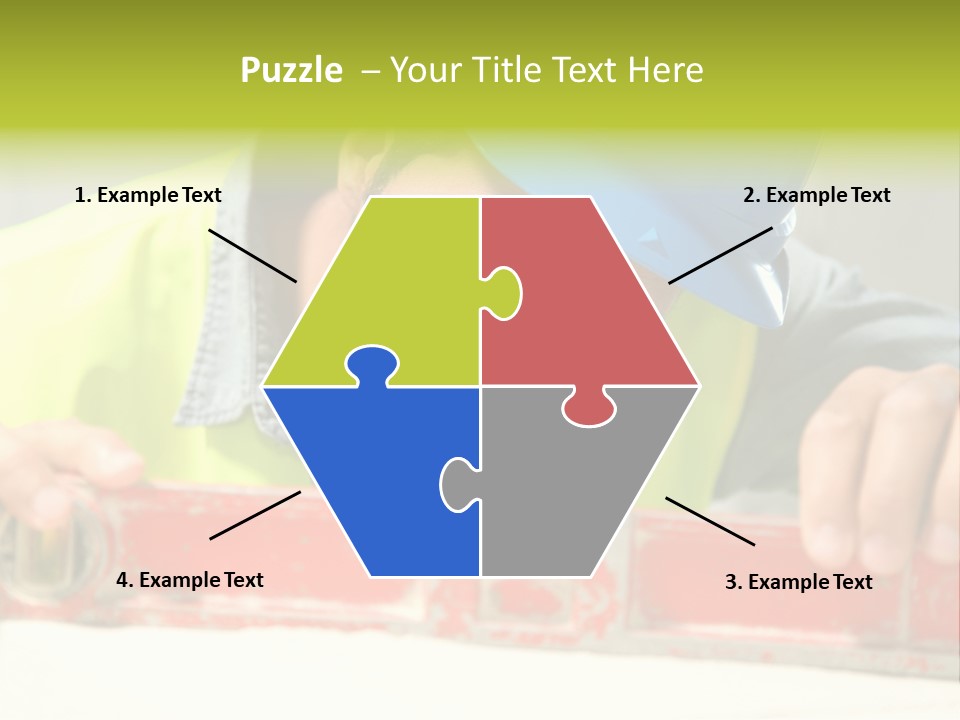 Puzzle – Your Title Text Here

1. Example Text

2. Example Text

4. Example Text

3. Example Text